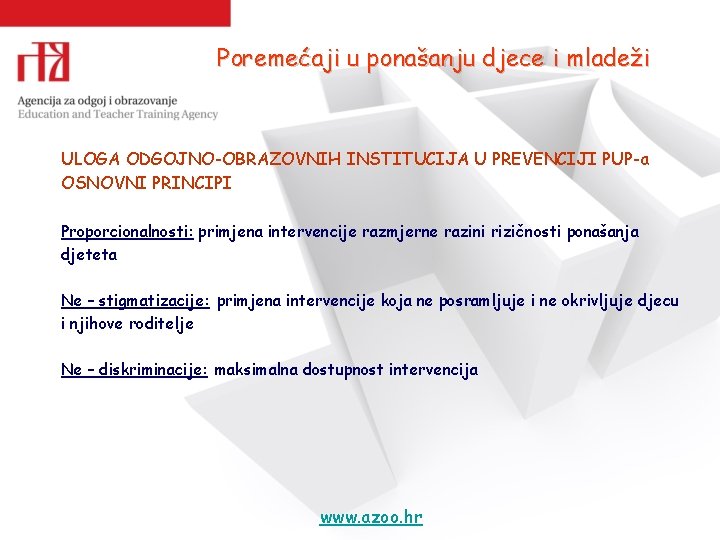 Agencija za odgoj i obrazovanje
Education and Teacher Training Agency

Poremećaji u ponašanju djece i mladeži

ULOGA ODGOJNO-OBRAZOVNIH INSTITUCIJA U PREVENCIJI PUP-a
OSNOVNI PRINCIPI

Proporcionalnosti: primjena intervencije razmjerne razini rizičnosti ponašanja djeteta

Ne – stigmatizacije: primjena intervencije koja ne posramljuje i ne okrivljuje djecu i njihove roditelje

Ne – diskriminacije: maksimalna dostupnost intervencija

www.azoo.hr